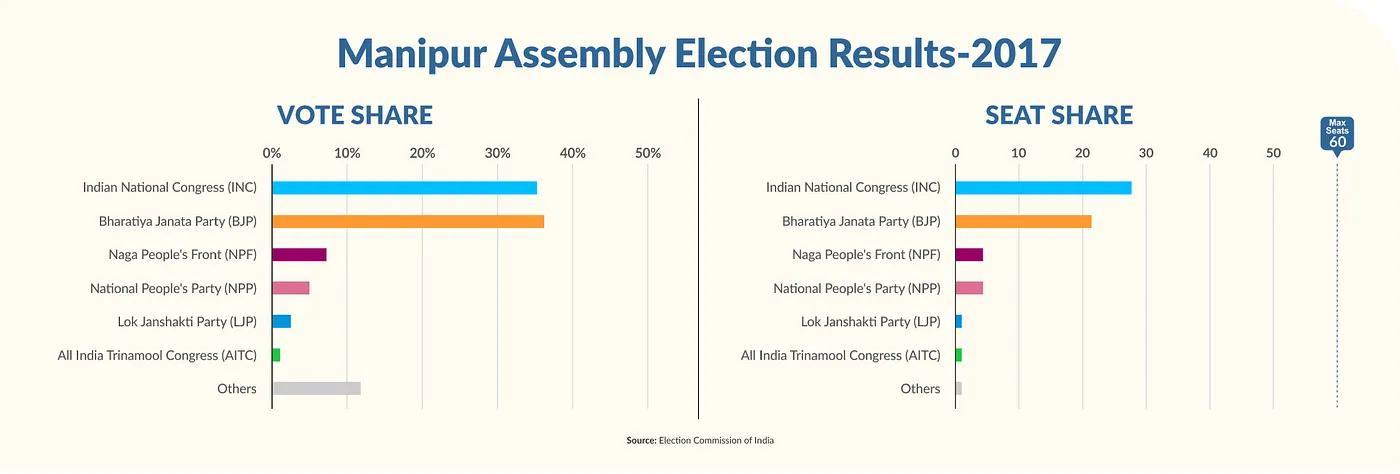 Manipur Assembly Election Results-2017

VOTE SHARE

0% 10% 20% 30% 40% 50%

Indian National Congress (INC)
Bharatiya Janata Party (BJP)
Naga People's Front (NPF)
National People's Party (NPP)
Lok Janshakti Party (LJP)
All India Trinamool Congress (AITC)
Others

SEAT SHARE

Max Seats 60

0 10 20 30 40 50

Indian National Congress (INC)
Bharatiya Janata Party (BJP)
Naga People's Front (NPF)
National People's Party (NPP)
Lok Janshakti Party (LJP)
All India Trinamool Congress (AITC)
Others

Source: Election Commission of India